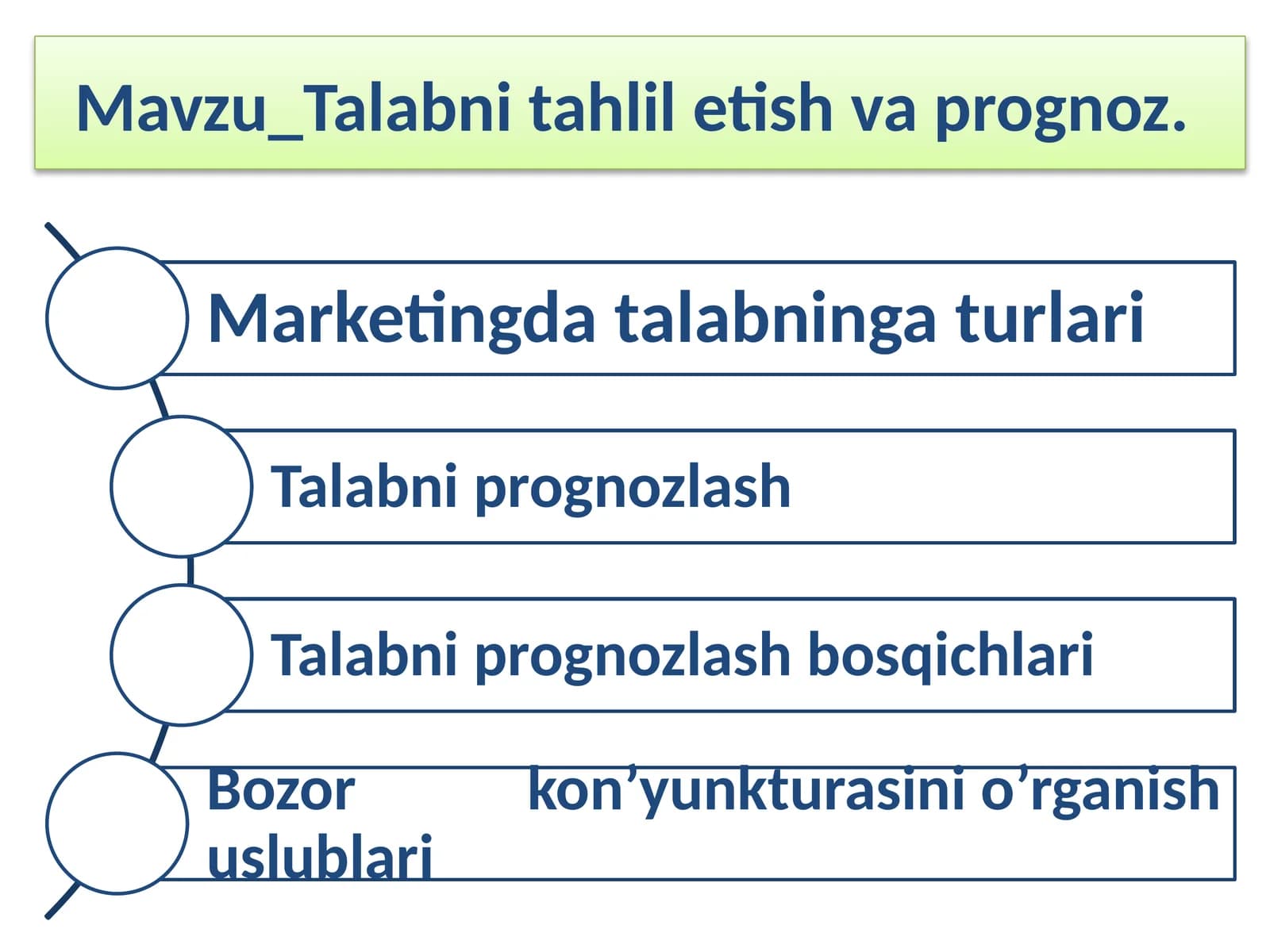 Mavzu_Talabni tahlil etish va prognoz.

Marketingda talabninga turlari

Talabni prognozlash

Talabni prognozlash bosqichlari

Bozor kon’yunkturasini o’rganish uslublari